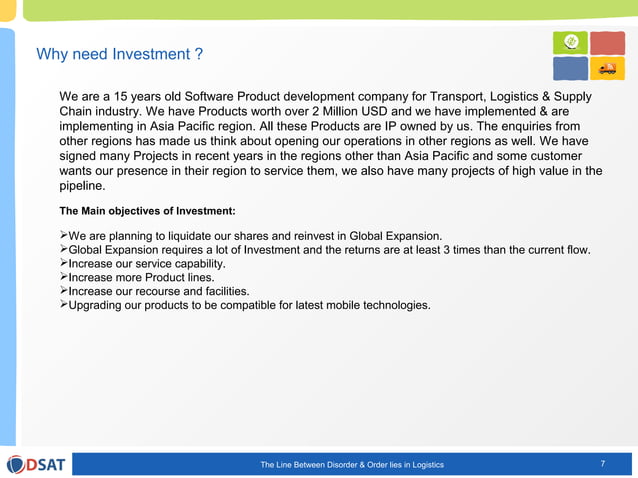 Why need Investment ?

We are a 15 years old Software Product development company for Transport, Logistics & Supply Chain industry. We have Products worth over 2 Million USD and we have implemented & are implementing in Asia Pacific region. All these Products are IP owned by us. The enquiries from other regions has made us think about opening our operations in other regions as well. We have signed many Projects in recent years in the regions other than Asia Pacific and some customer wants our presence in their region to service them, we also have many projects of high value in the pipeline.

The Main objectives of Investment:

➢We are planning to liquidate our shares and reinvest in Global Expansion.
➢Global Expansion requires a lot of Investment and the returns are at least 3 times than the current flow.
➢Increase our service capability.
➢Increase more Product lines.
➢Increase our recourse and facilities.
➢Upgrading our products to be compatible for latest mobile technologies.

DSAT

The Line Between Disorder & Order lies in Logistics

7